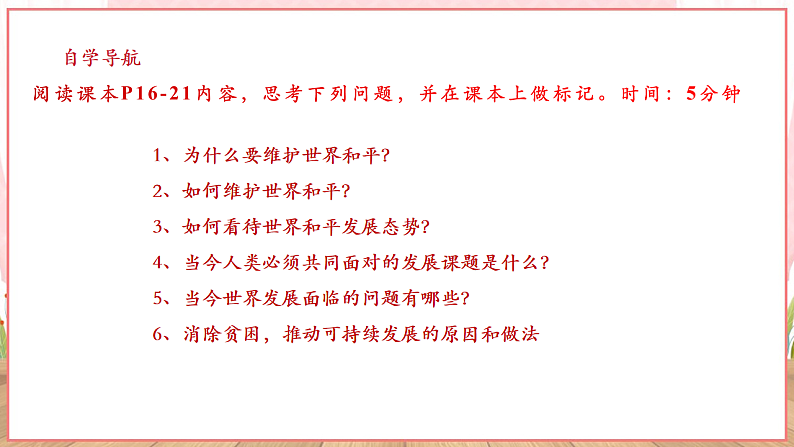 自学导航

阅读课本P16-21内容，思考下列问题，并在课本上做标记。时间：5分钟

1、为什么要维护世界和平?

2、如何维护世界和平?

3、如何看待世界和平发展态势?

4、当今人类必须共同面对的发展课题是什么?

5、当今世界发展面临的问题有哪些?

6、消除贫困，推动可持续发展的原因和做法